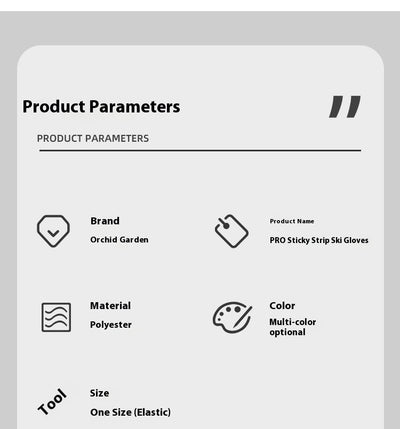 Product Parameters

"

PRODUCT PARAMETERS

Brand
Orchid Garden

Product Name
PRO Sticky Strip Ski Gloves

Material
Polyester

Color
Multi-color optional

Tool

Size
One Size (Elastic)